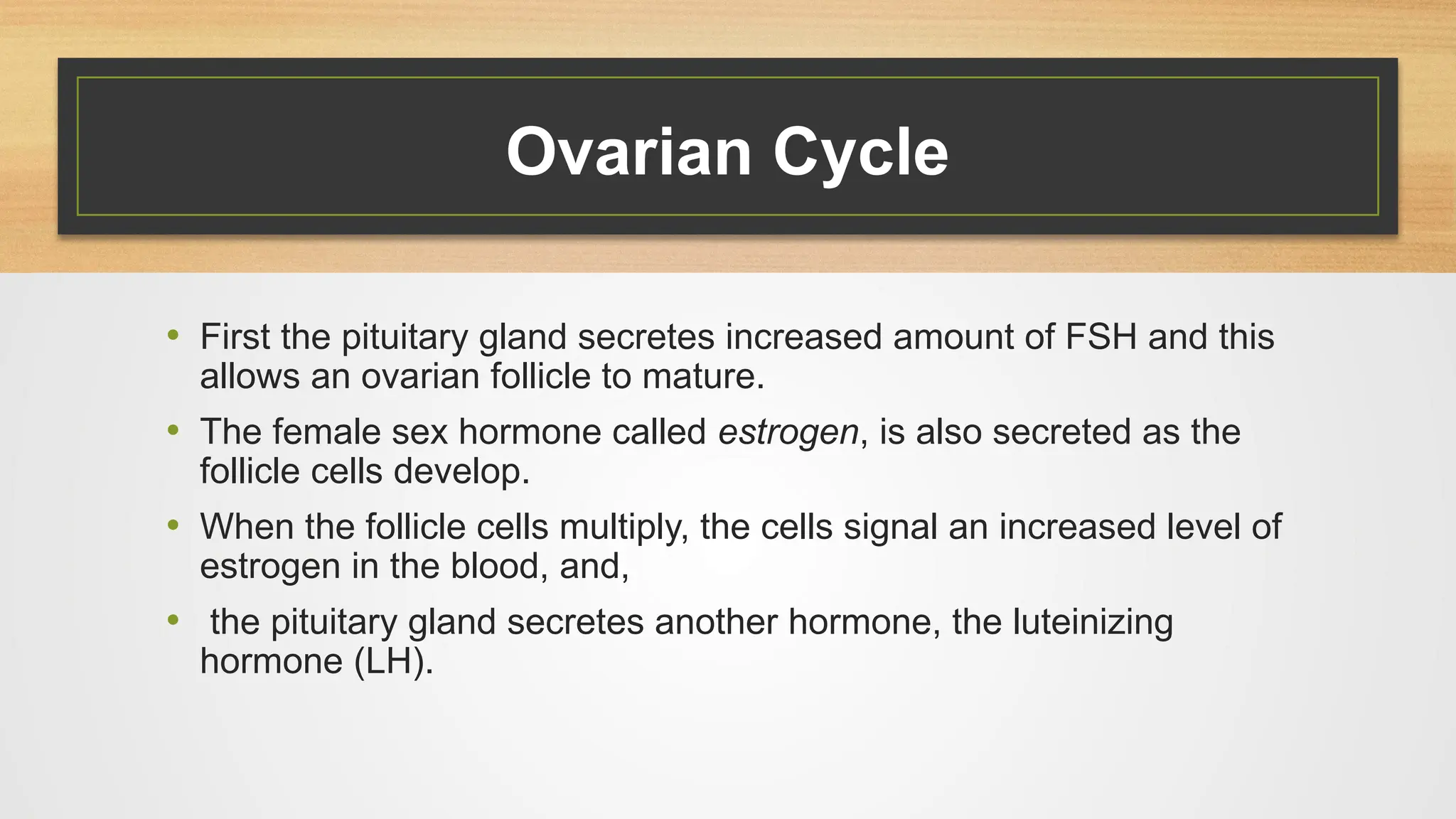 Ovarian Cycle

• First the pituitary gland secretes increased amount of FSH and this allows an ovarian follicle to mature.

• The female sex hormone called estrogen, is also secreted as the follicle cells develop.

• When the follicle cells multiply, the cells signal an increased level of estrogen in the blood, and,

• the pituitary gland secretes another hormone, the luteinizing hormone (LH).